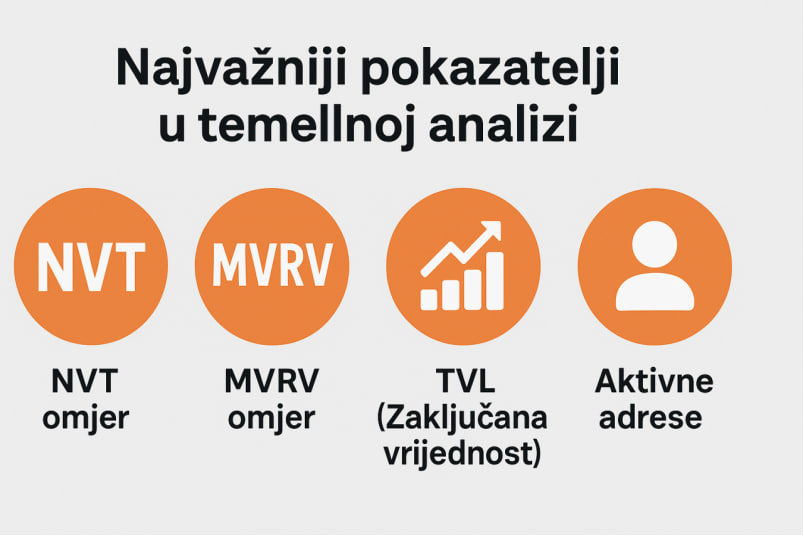 Najvažniji pokazatelji u temellnoj analizi

NVT

MVRV

NVT omjer

MVRV omjer

TVL (Zaključana vrijednost)

Aktivne adrese